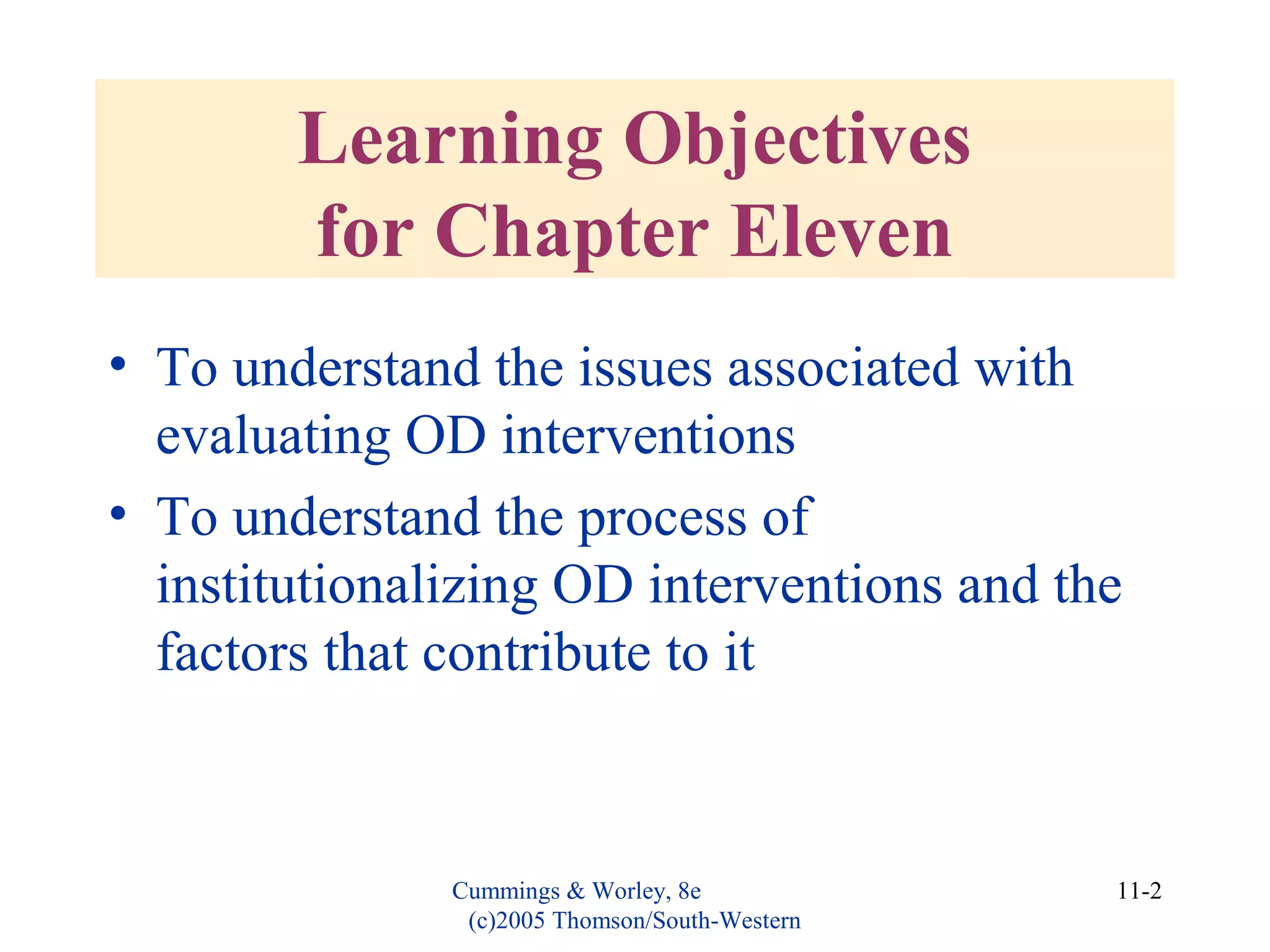 Learning Objectives for Chapter Eleven

• To understand the issues associated with evaluating OD interventions

• To understand the process of institutionalizing OD interventions and the factors that contribute to it

Cummings & Worley, 8e
(c)2005 Thomson/South-Western

11-2